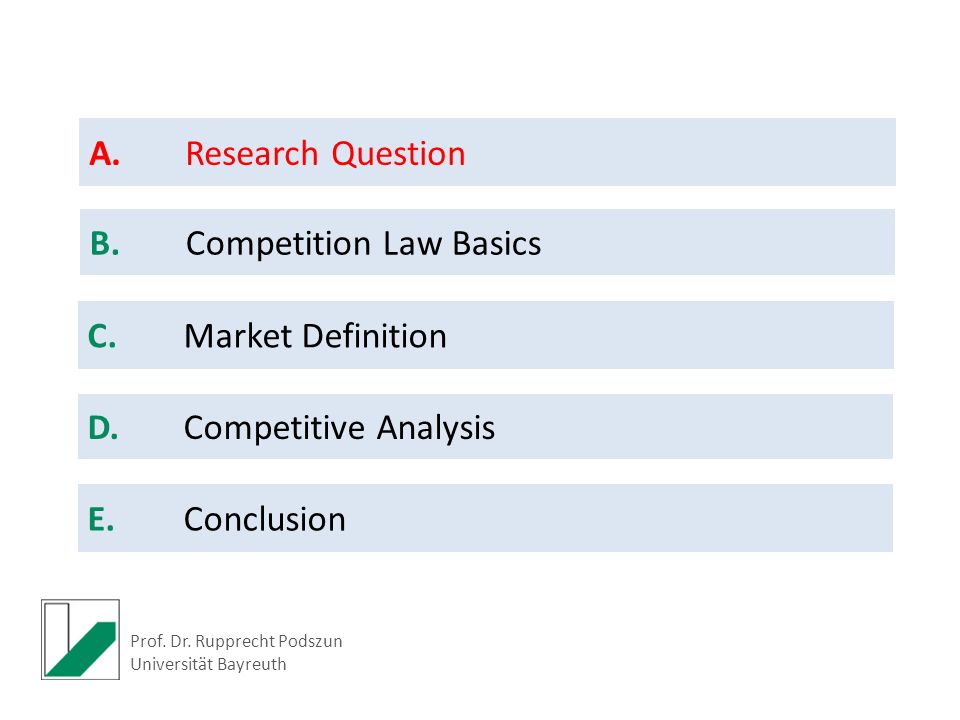 A. Research Question

B. Competition Law Basics

C. Market Definition

D. Competitive Analysis

E. Conclusion

Prof. Dr. Rupprecht Podszun
Universität Bayreuth